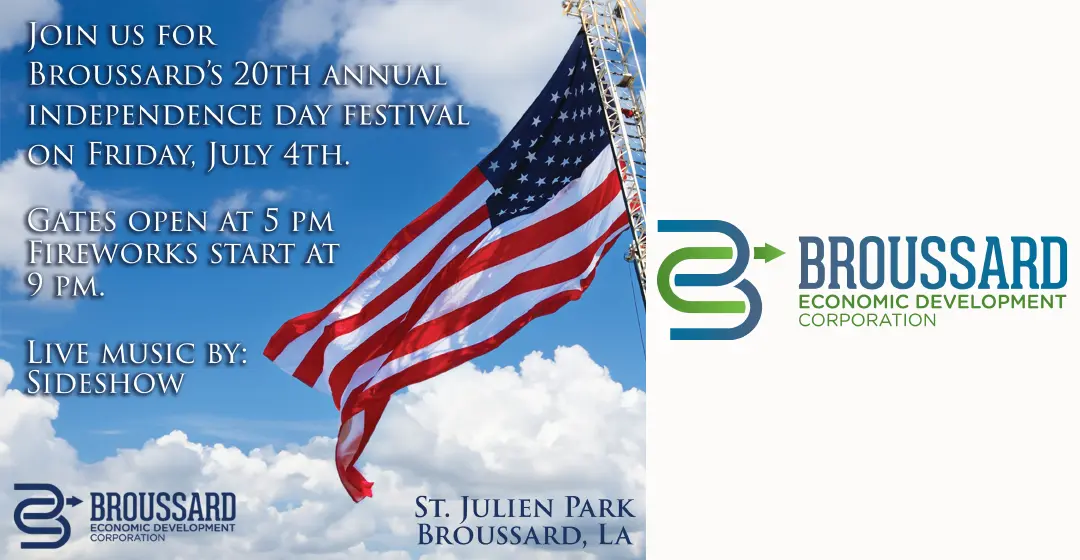 Join us for Broussard's 20th annual independence day festival on Friday, July 4th.

Gates open at 5 pm Fireworks start at 9 pm.

Live music by: Sideshow

BROUSSARD
ECONOMIC DEVELOPMENT
CORPORATION

St. Julien Park
Broussard, La

BROUSSARD
ECONOMIC DEVELOPMENT
CORPORATION